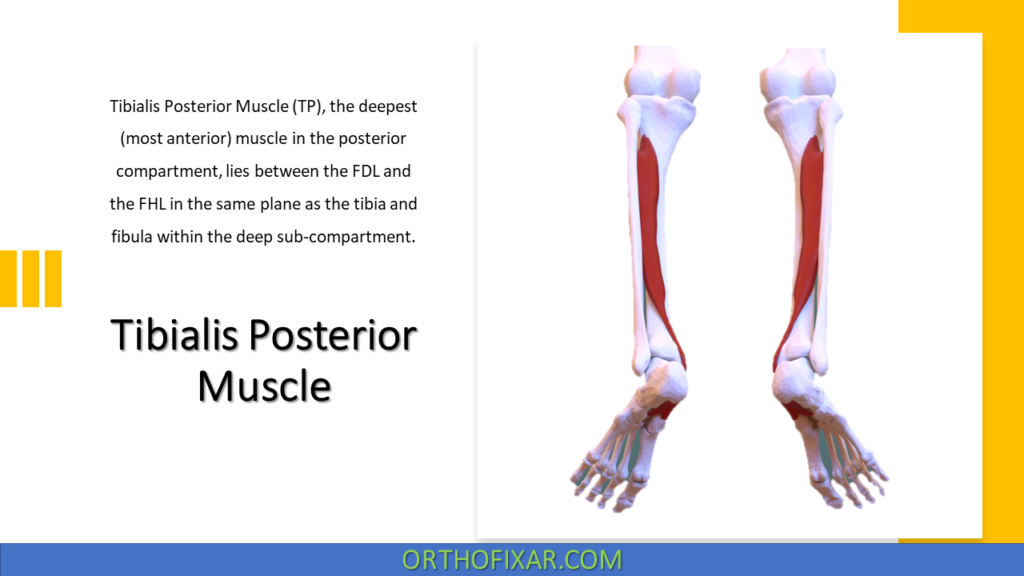 Tibialis Posterior Muscle (TP), the deepest (most anterior) muscle in the posterior compartment, lies between the FDL and the FHL in the same plane as the tibia and fibula within the deep sub-compartment.

Tibialis Posterior Muscle

ORTHOFIXAR.COM